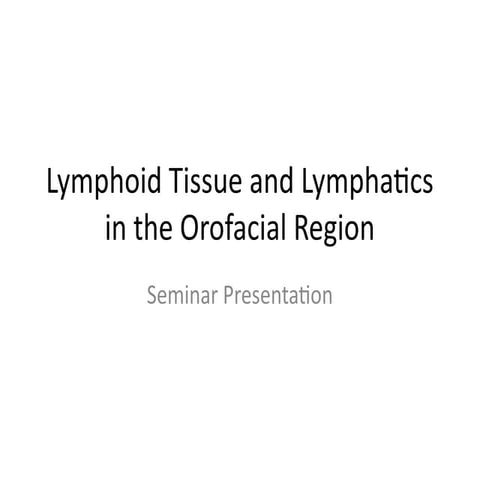 Lymphoid Tissue and Lymphatics in the Orofacial Region

Seminar Presentation